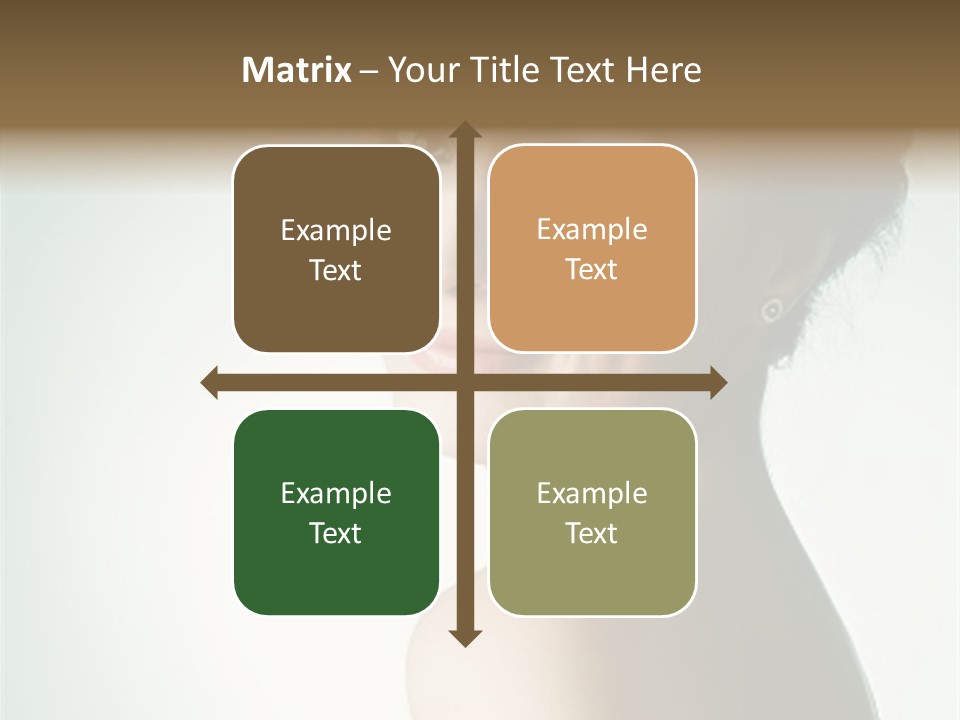 Matrix – Your Title Text Here

Example Text

Example Text

Example Text

Example Text